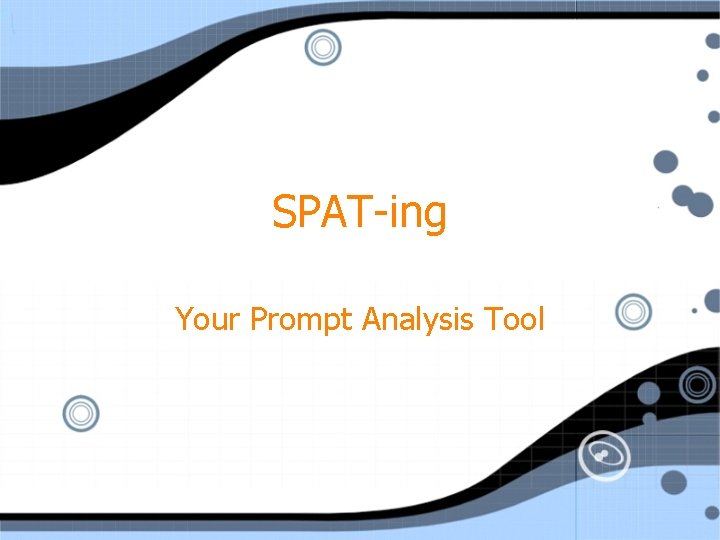 SPAT-ing

Your Prompt Analysis Tool